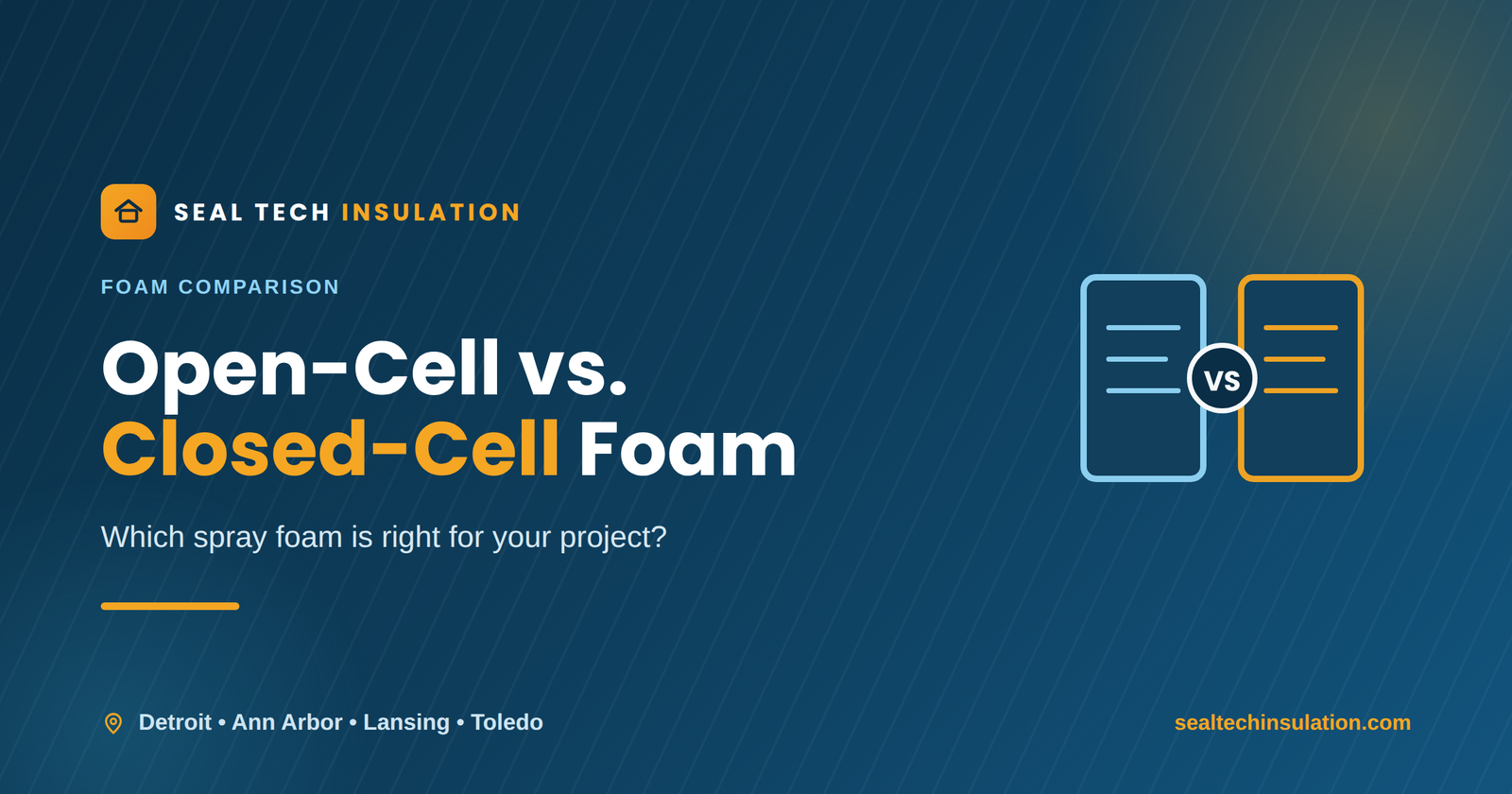 SEAL TECH INSULATION

FOAM COMPARISON

Open-Cell vs.
Closed-Cell Foam

Which spray foam is right for your project?

VS

Detroit • Ann Arbor • Lansing • Toledo

sealtechinsulation.com